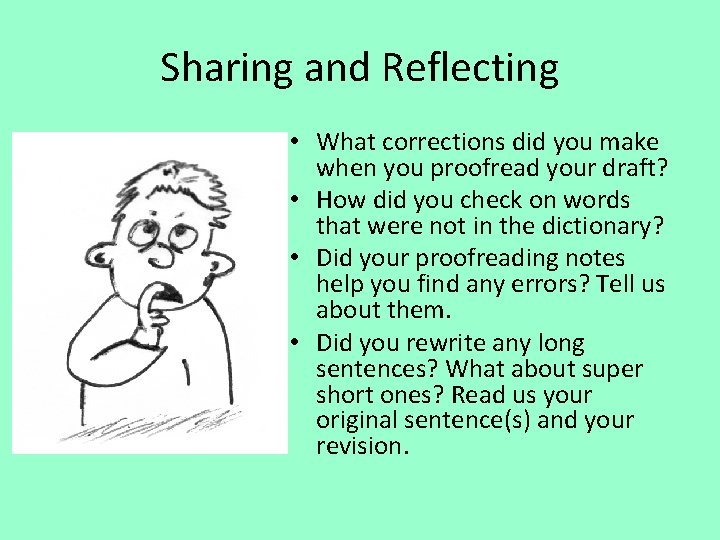 Sharing and Reflecting

• What corrections did you make when you proofread your draft?
• How did you check on words that were not in the dictionary?
• Did your proofreading notes help you find any errors? Tell us about them.
• Did you rewrite any long sentences? What about super short ones? Read us your original sentence(s) and your revision.